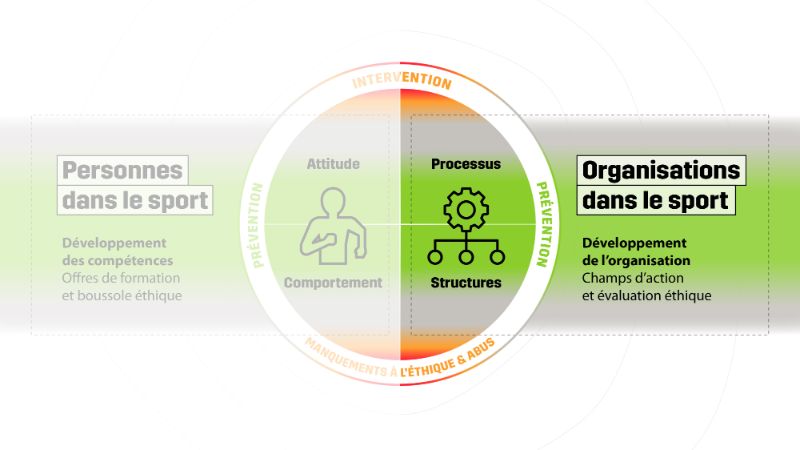 INTERVENTION

Personnes dans le sport

Développement des compétences
Offres de formation et boussole éthique

PRÉVENTION

Attitude

Comportement

Processus

Structures

PRÉVENTION

Organisations dans le sport

Développement de l'organisation
Champs d'action et évaluation éthique

MANQUEMENTS À L'ÉTHIQUE & ABUS